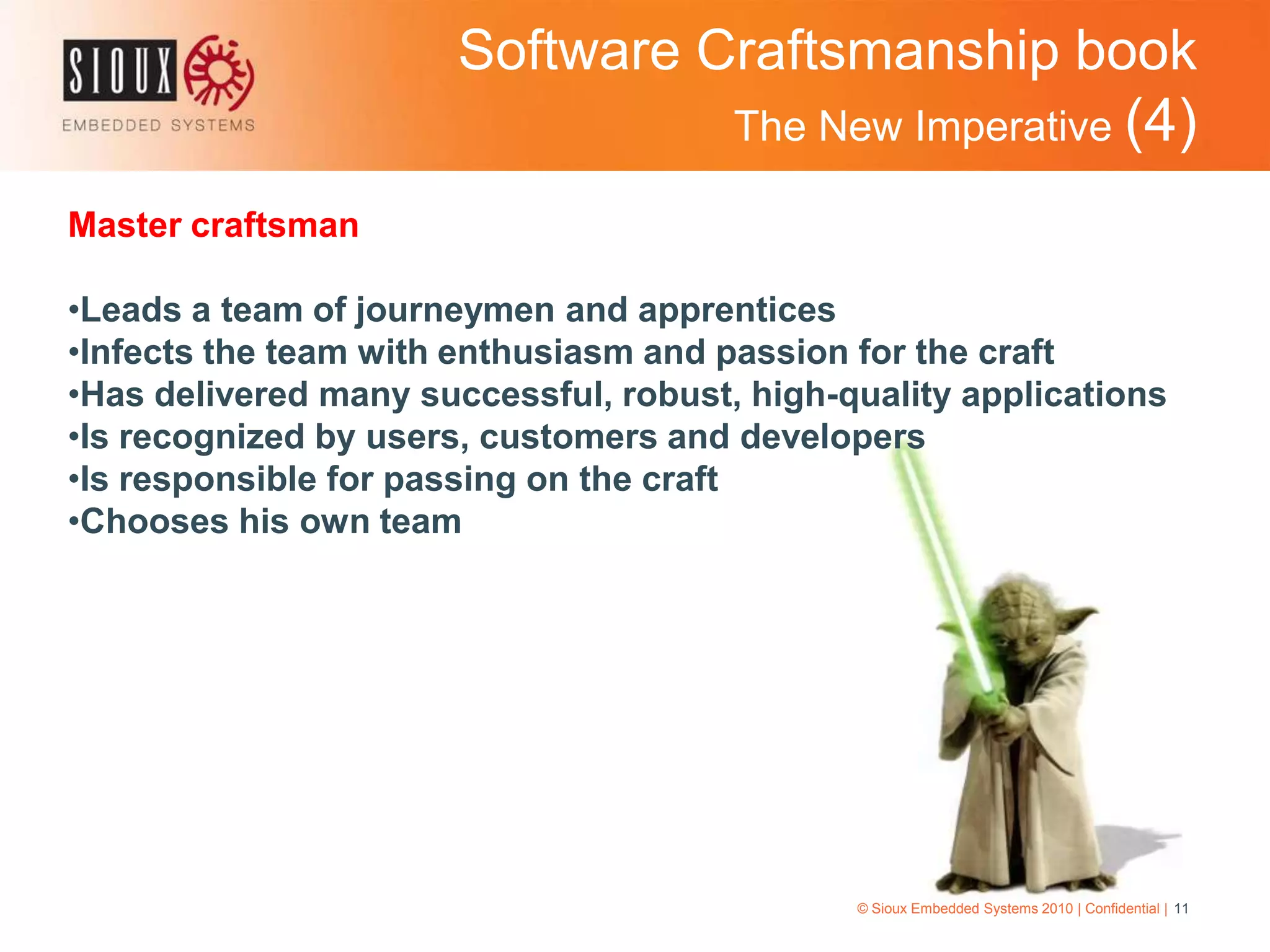 SIOUX
EMBEDDED SYSTEMS

Software Craftsmanship book
The New Imperative (4)

Master craftsman

•Leads a team of journeymen and apprentices
•Infects the team with enthusiasm and passion for the craft
•Has delivered many successful, robust, high-quality applications
•Is recognized by users, customers and developers
•Is responsible for passing on the craft
•Chooses his own team

© Sioux Embedded Systems 2010 | Confidential | 11